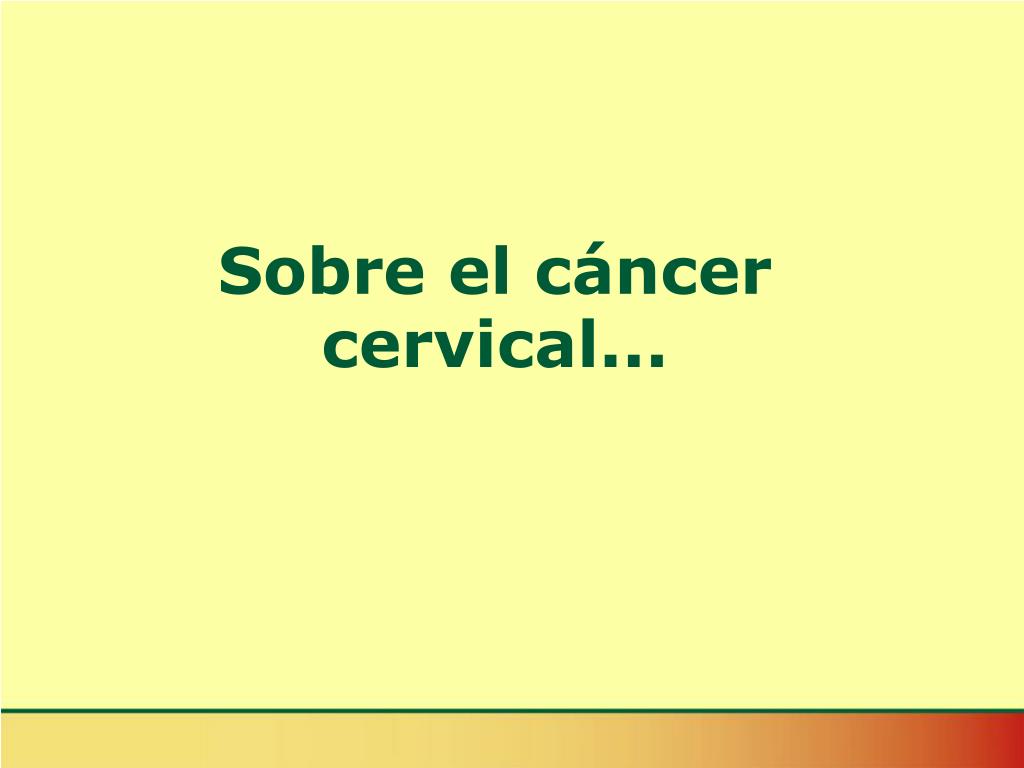 Sobre el cáncer cervical…